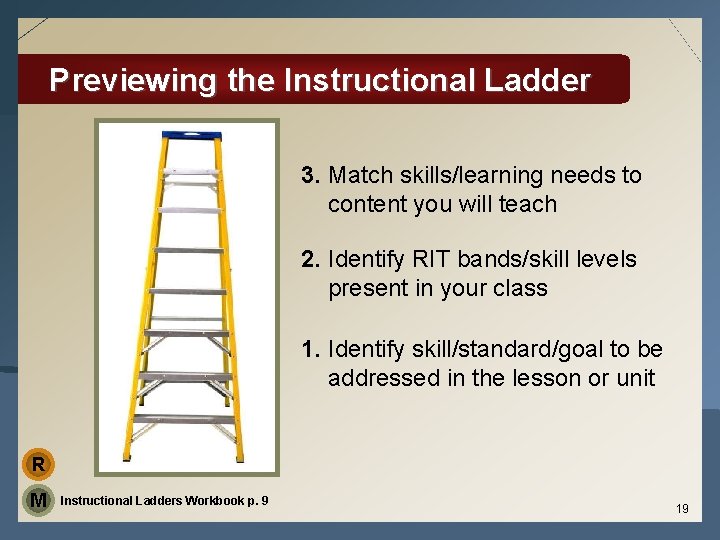 Previewing the Instructional Ladder

3. Match skills/learning needs to content you will teach

2. Identify RIT bands/skill levels present in your class

1. Identify skill/standard/goal to be addressed in the lesson or unit

R

M Instructional Ladders Workbook p. 9

19